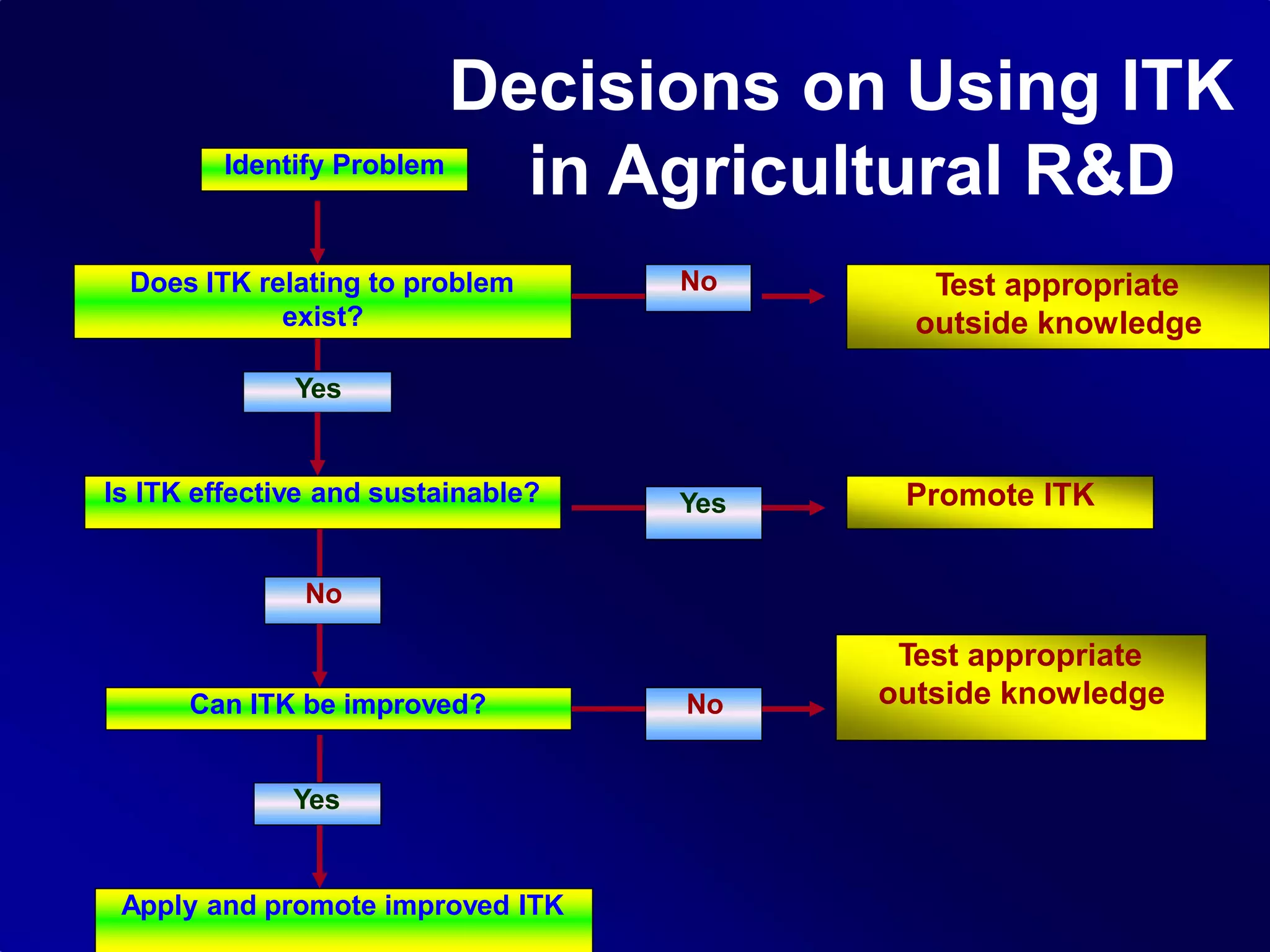 Decisions on Using ITK in Agricultural R&D

Identify Problem

Does ITK relating to problem exist?

No

Test appropriate outside knowledge

Yes

Is ITK effective and sustainable?

Yes

Promote ITK

No

Can ITK be improved?

No

Test appropriate outside knowledge

Yes

Apply and promote improved ITK